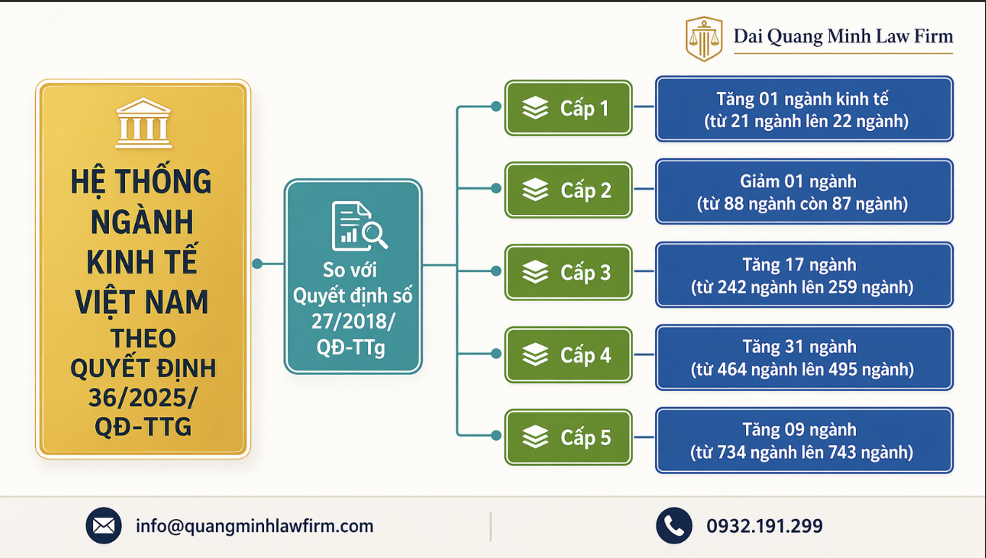 Dai Quang Minh Law Firm

HỆ THỐNG NGÀNH KINH TẾ VIỆT NAM THEO QUYẾT ĐỊNH 36/2025/ QĐ-TTG

So với Quyết định số 27/2018/ QĐ-TTg

Cấp 1
Tăng 01 ngành kinh tế (từ 21 ngành lên 22 ngành)

Cấp 2
Giảm 01 ngành (từ 88 ngành còn 87 ngành)

Cấp 3
Tăng 17 ngành (từ 242 ngành lên 259 ngành)

Cấp 4
Tăng 31 ngành (từ 464 ngành lên 495 ngành)

Cấp 5
Tăng 09 ngành (từ 734 ngành lên 743 ngành)

info@quangminhlawfirm.com

0932.191.299